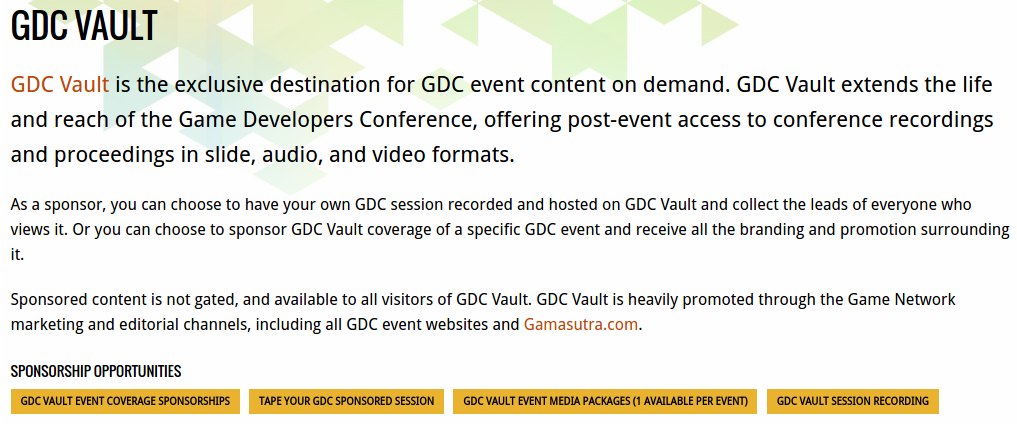 GDC VAULT

GDC Vault is the exclusive destination for GDC event content on demand. GDC Vault extends the life and reach of the Game Developers Conference, offering post-event access to conference recordings and proceedings in slide, audio, and video formats.

As a sponsor, you can choose to have your own GDC session recorded and hosted on GDC Vault and collect the leads of everyone who views it. Or you can choose to sponsor GDC Vault coverage of a specific GDC event and receive all the branding and promotion surrounding it.

Sponsored content is not gated, and available to all visitors of GDC Vault. GDC Vault is heavily promoted through the Game Network marketing and editorial channels, including all GDC event websites and Gamasutra.com.

SPONSORSHIP OPPORTUNITIES

GDC VAULT EVENT COVERAGE SPONSORSHIPS

TAPE YOUR GDC SPONSORED SESSION

GDC VAULT EVENT MEDIA PACKAGES (1 AVAILABLE PER EVENT)

GDC VAULT SESSION RECORDING